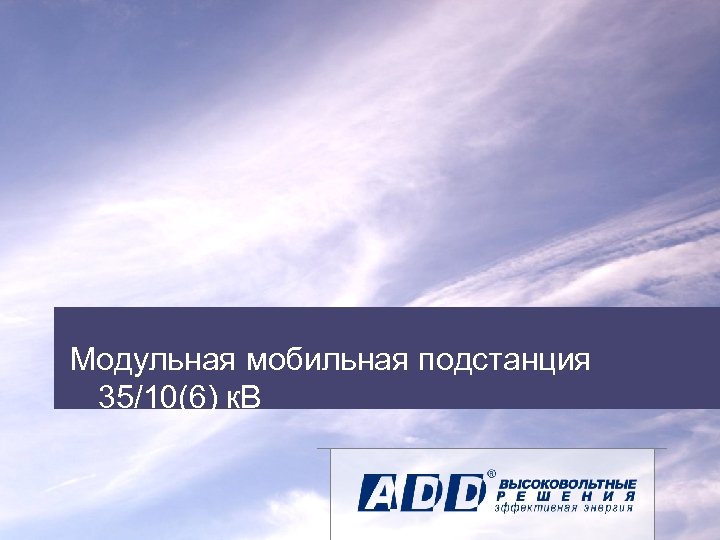 Модульная мобильная подстанция 35/10(6) кВ

ADD®
ВЫСОКОВОЛЬТНЫЕ
РЕШЕНИЯ
эффективная энергия